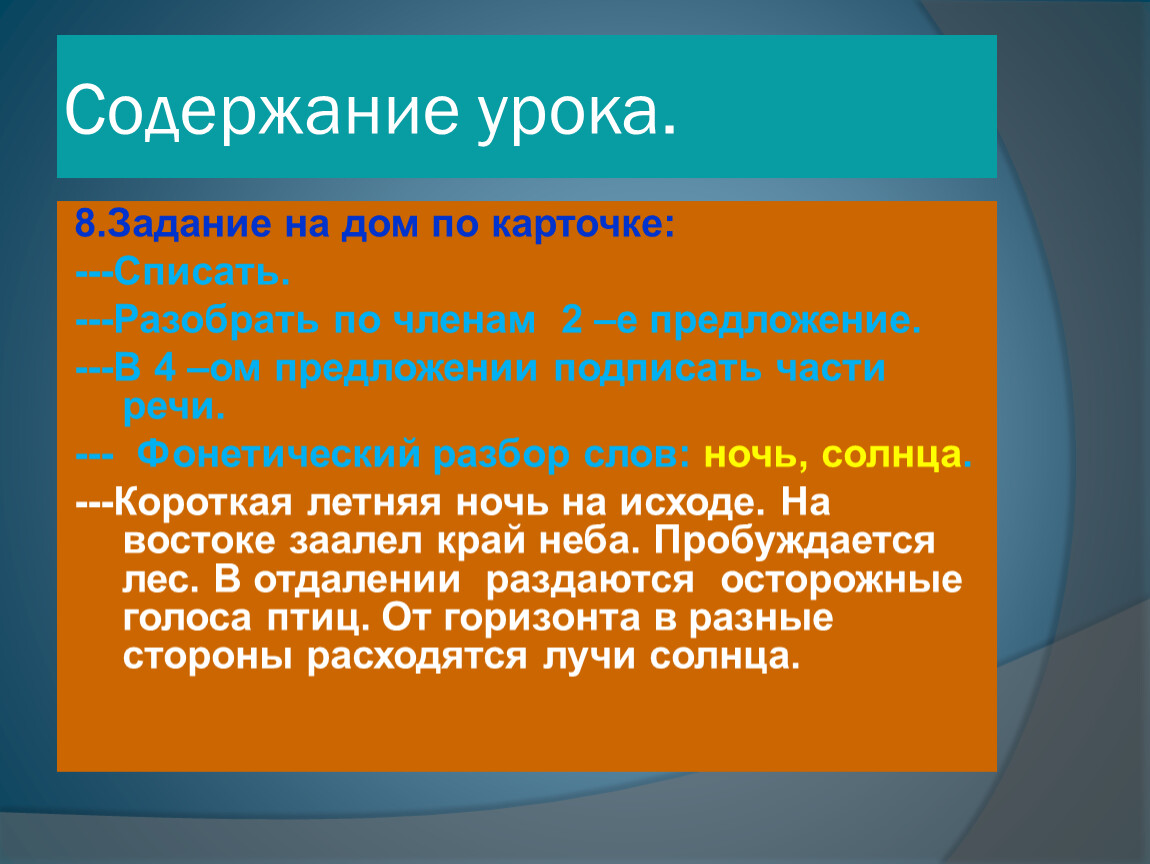 Содержание урока.

8.Задание на дом по карточке:

---Списать.

---Разобрать по членам 2 –е предложение.

---В 4 –ом предложении подписать части речи.

--- Фонетический разбор слов: ночь, солнца.

---Короткая летняя ночь на исходе. На востоке заалел край неба. Пробуждается лес. В отдалении раздаются осторожные голоса птиц. От горизонта в разные стороны расходятся лучи солнца.